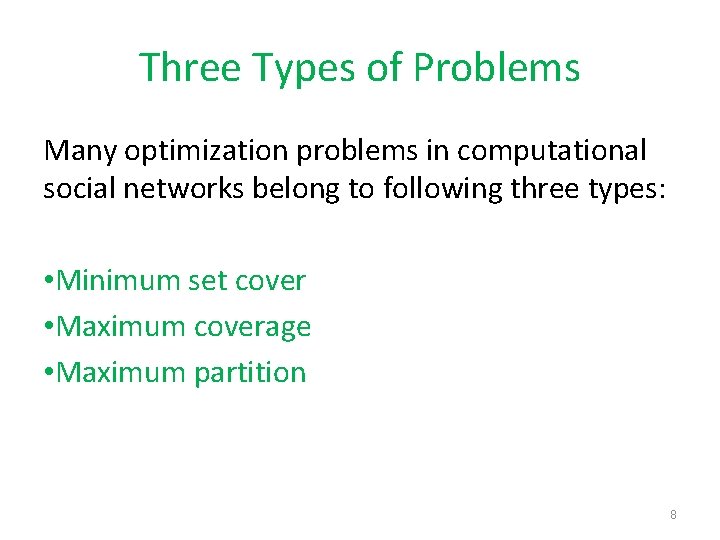 Three Types of Problems

Many optimization problems in computational social networks belong to following three types:

•Minimum set cover
•Maximum coverage
•Maximum partition

8